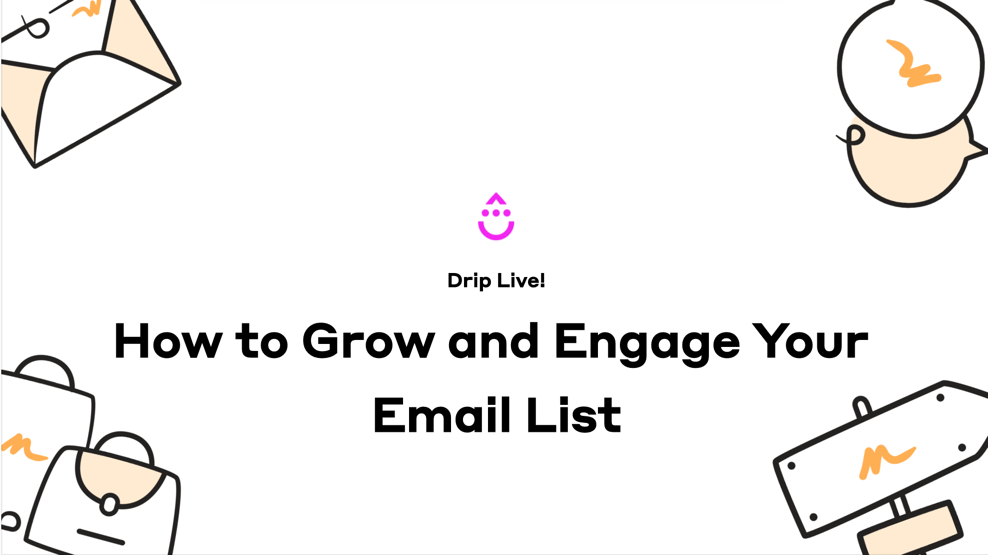 Drip Live!

How to Grow and Engage Your Email List